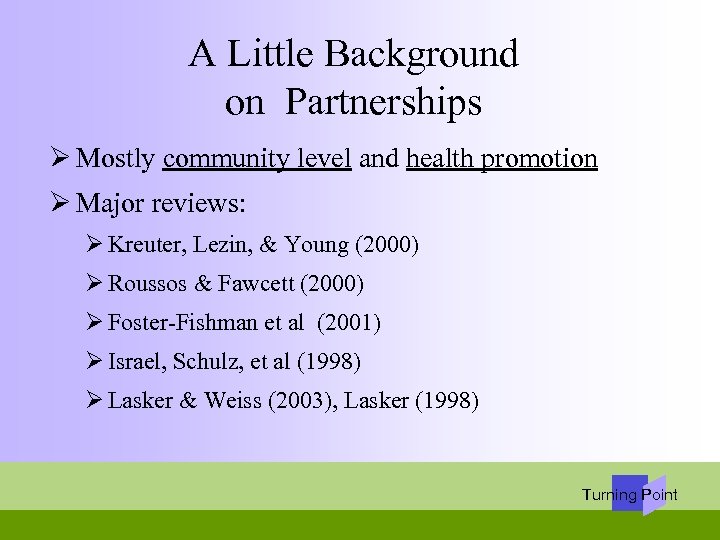 A Little Background on Partnerships

➢ Mostly community level and health promotion

➢ Major reviews:

➢ Kreuter, Lezin, & Young (2000)

➢ Roussos & Fawcett (2000)

➢ Foster-Fishman et al (2001)

➢ Israel, Schulz, et al (1998)

➢ Lasker & Weiss (2003), Lasker (1998)

Turning Point